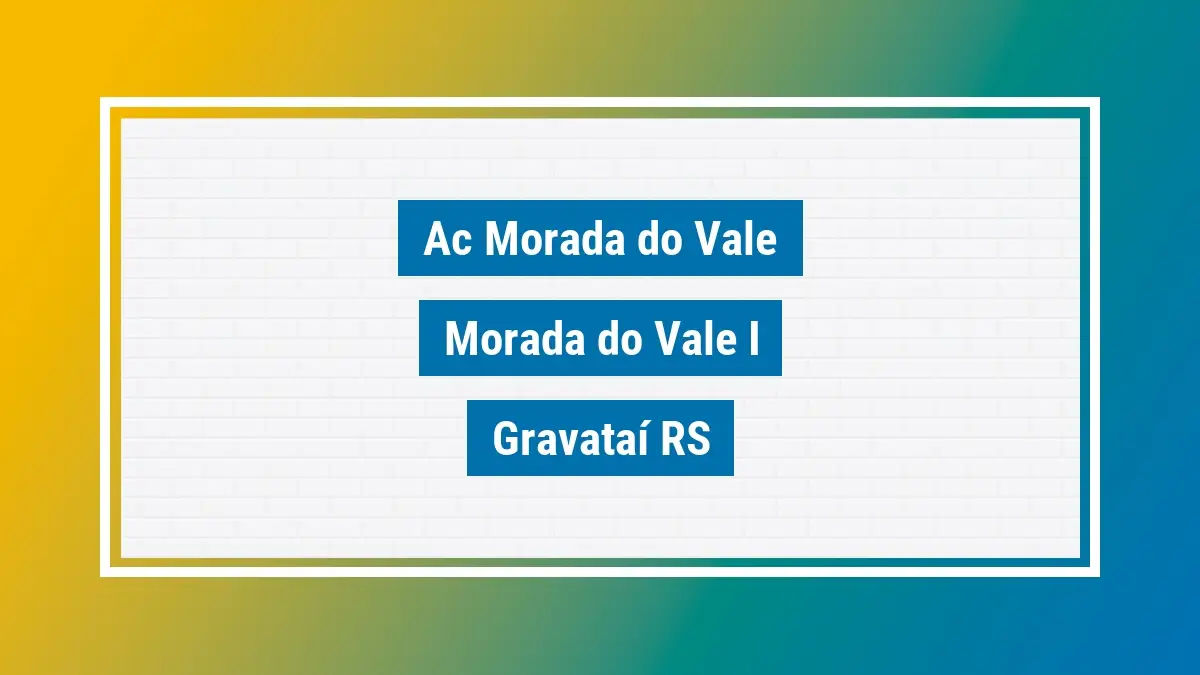 Ac Morada do Vale

Morada do Vale I

Gravataí RS